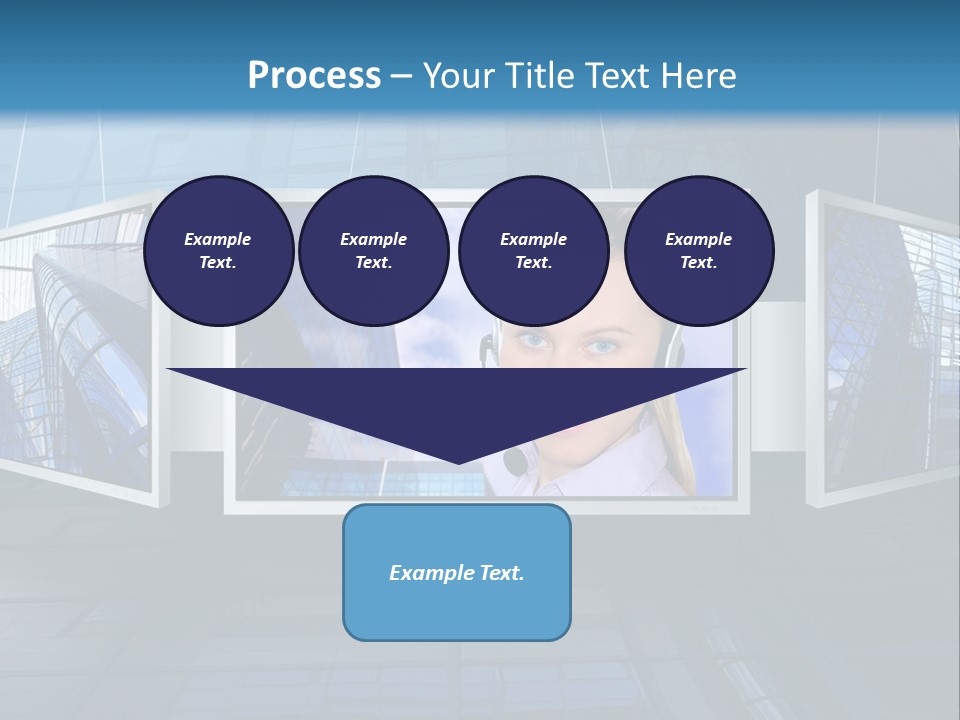 Process – Your Title Text Here

Example Text.

Example Text.

Example Text.

Example Text.

Example Text.